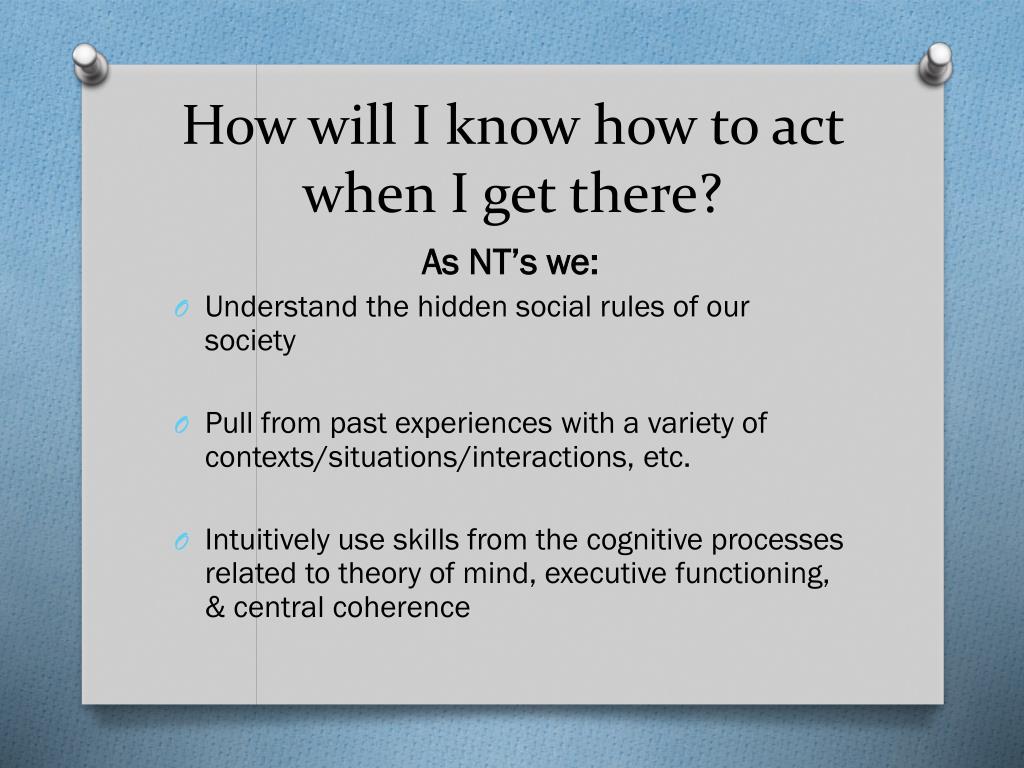 How will I know how to act when I get there?

As NT's we:

O Understand the hidden social rules of our society

O Pull from past experiences with a variety of contexts/situations/interactions, etc.

O Intuitively use skills from the cognitive processes related to theory of mind, executive functioning, & central coherence